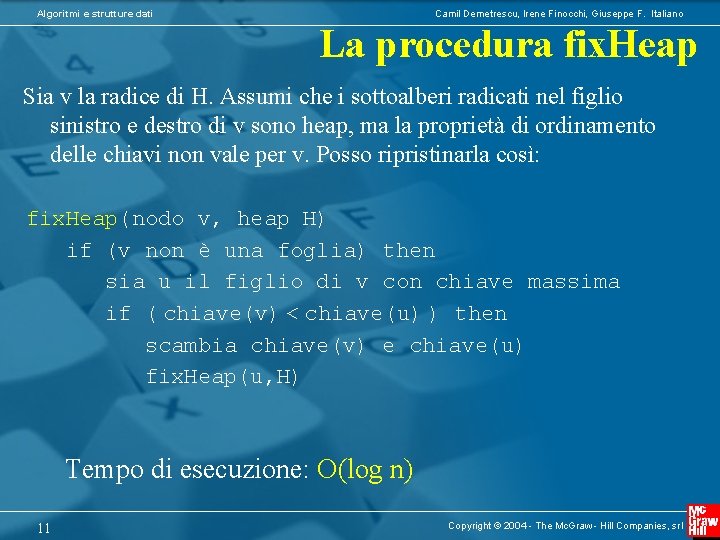 Algoritmi e strutture dati

Camil Demetrescu, Irene Finocchi, Giuseppe F. Italiano

La procedura fixHeap

Sia v la radice di H. Assumi che i sottoalberi radicati nel figlio sinistro e destro di v sono heap, ma la proprietà di ordinamento delle chiavi non vale per v. Posso ripristinarla così:

fixHeap(nodo v, heap H)
if (v non è una foglia) then
sia u il figlio di v con chiave massima
if ( chiave(v) < chiave(u) ) then
scambia chiave(v) e chiave(u)
fixHeap(u,H)

Tempo di esecuzione: O(log n)

11

Copyright © 2004 - The McGraw - Hill Companies, srl

Mc Graw Hill